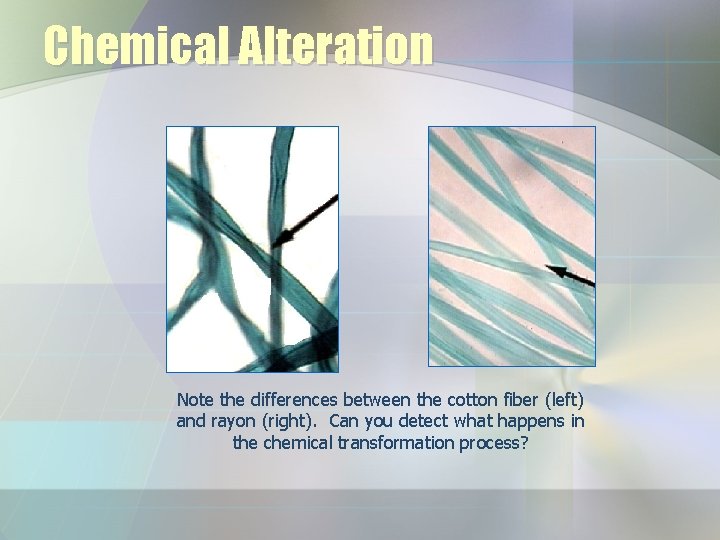 Chemical Alteration

Note the differences between the cotton fiber (left) and rayon (right). Can you detect what happens in the chemical transformation process?